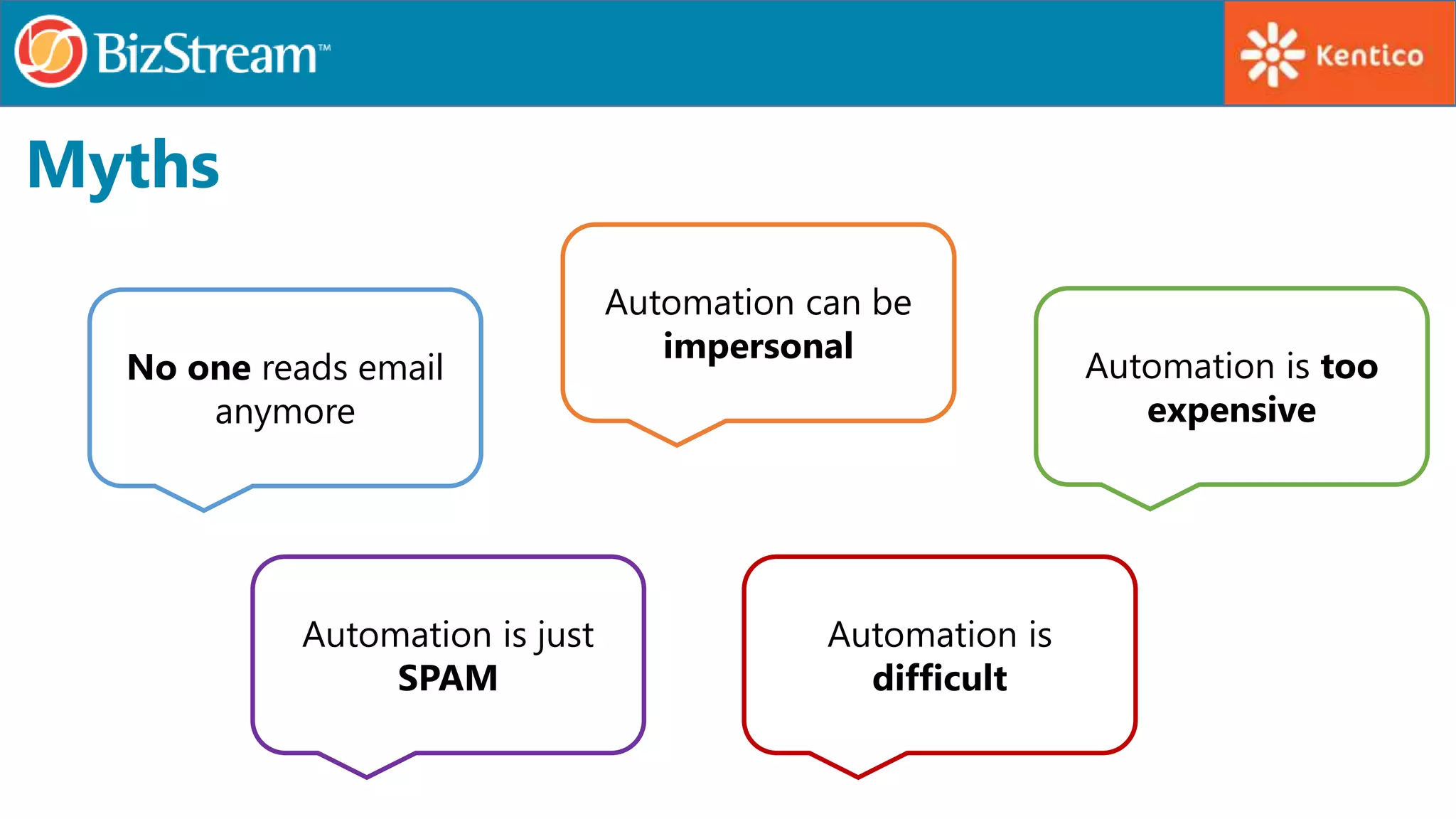 BizStream™

Kentico

Myths

No one reads email anymore

Automation can be impersonal

Automation is too expensive

Automation is just SPAM

Automation is difficult